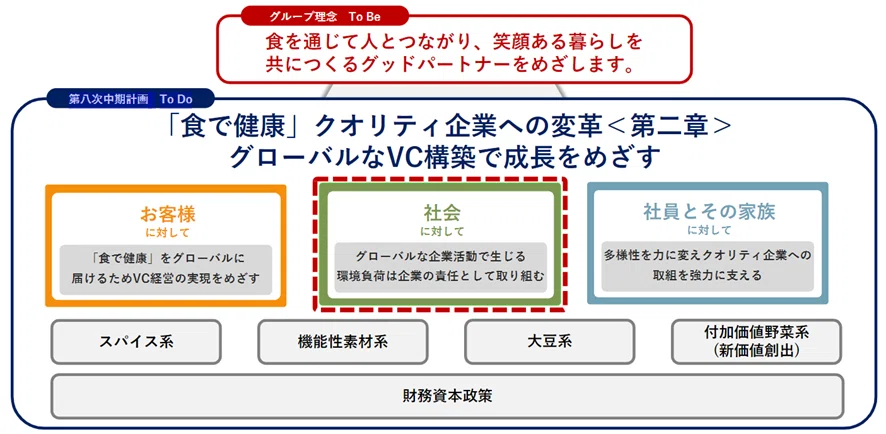 グループ理念　To Be

食を通じて人とつながり、笑顔ある暮らしを共につくるグッドパートナーをめざします。

第八次中期計画　To Do

「食で健康」クオリティ企業への変革＜第二章＞
グローバルなVC構築で成長をめざす

お客様
に対して

「食で健康」をグローバルに届けるためVC経営の実現をめざす

社会
に対して

グローバルな企業活動で生じる環境負荷は企業の責任として取り組む

社員とその家族
に対して

多様性を力に変えクオリティ企業への取組を強力に支える

スパイス系

機能性素材系

大豆系

付加価値野菜系
（新価値創出）

財務資本政策